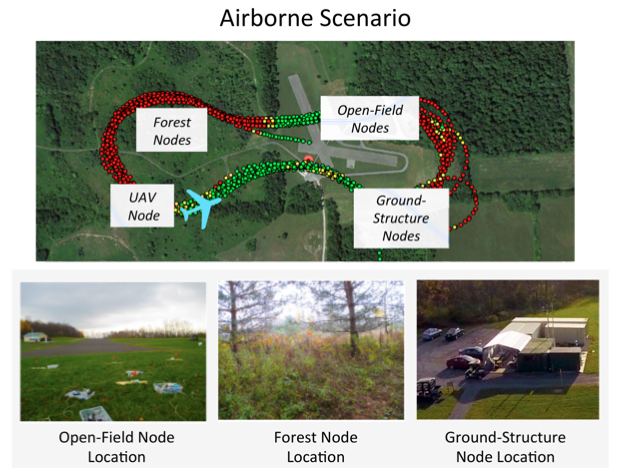 Airborne Scenario

Forest Nodes

Open-Field Nodes

UAV Node

Ground-Structure Nodes

Open-Field Node Location

Forest Node Location

Ground-Structure Node Location